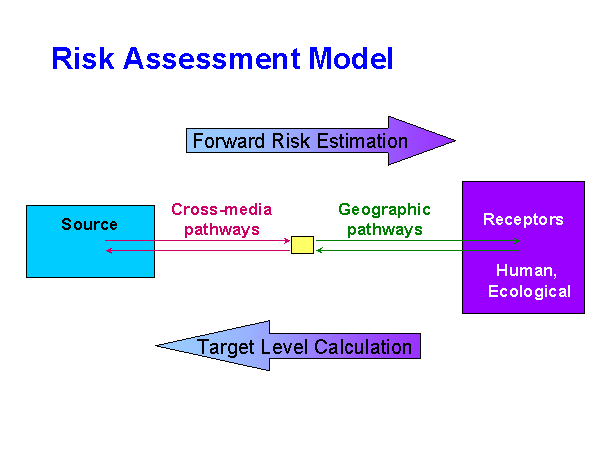 Risk Assessment Model

Forward Risk Estimation

Source

Cross-media pathways

Geographic pathways

Receptors

Human, Ecological

Target Level Calculation